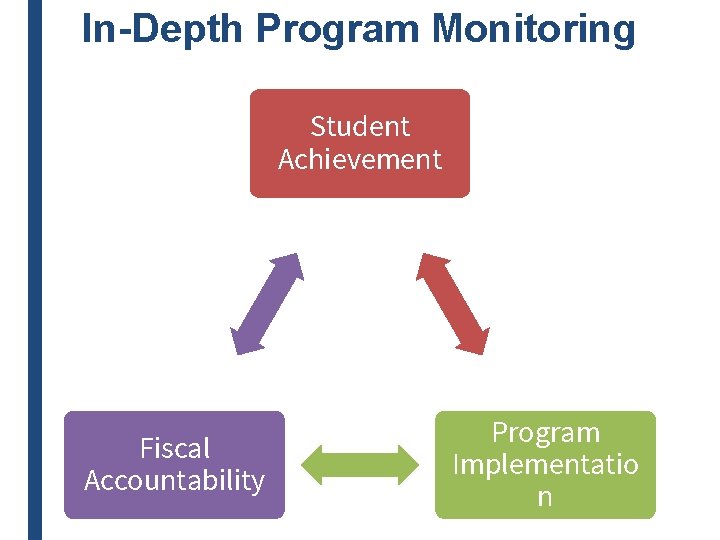 In-Depth Program Monitoring

Student Achievement

Fiscal Accountability

Program Implementatio n